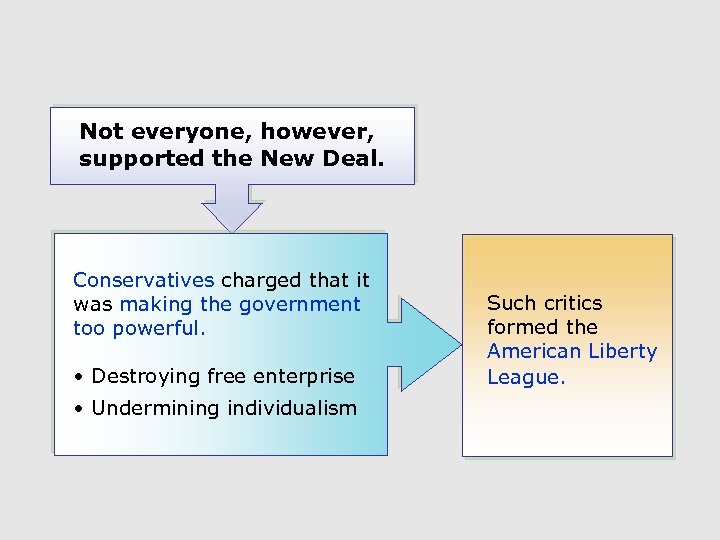 Not everyone, however, supported the New Deal.

Conservatives charged that it was making the government too powerful.

• Destroying free enterprise
• Undermining individualism

Such critics formed the American Liberty League.